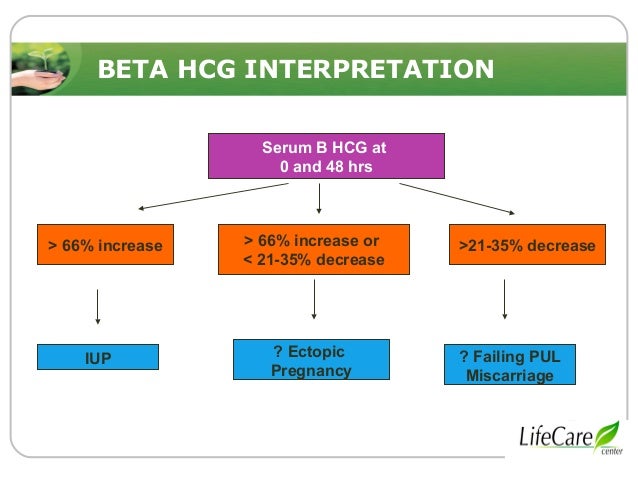 BETA HCG INTERPRETATION

Serum B HCG at 0 and 48 hrs

> 66% increase

> 66% increase or < 21-35% decrease

>21-35% decrease

IUP

? Ectopic Pregnancy

? Failing PUL Miscarriage

LifeCare center